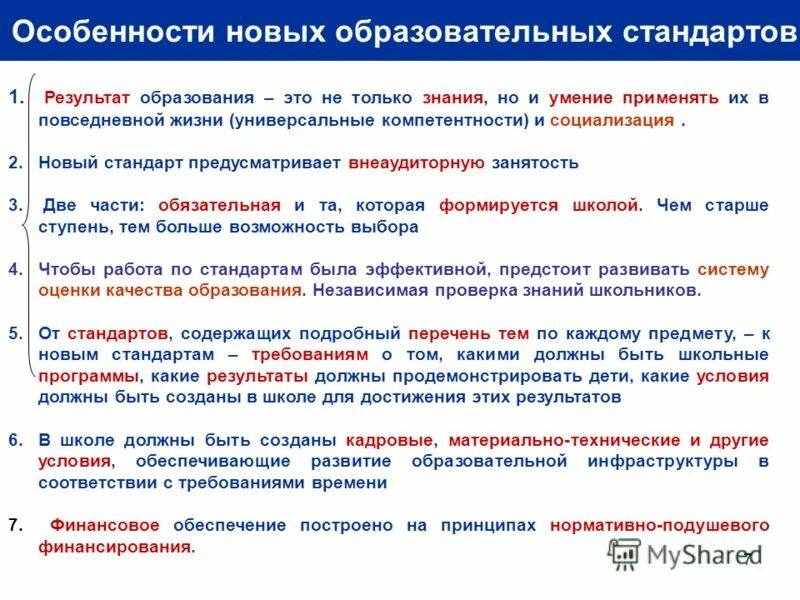 Особенности новых образовательных стандартов

1. Результат образования – это не только знания, но и умение применять их в повседневной жизни (универсальные компетентности) и социализация .

2. Новый стандарт предусматривает внеаудиторную занятость

3. Две части: обязательная и та, которая формируется школой. Чем старше ступень, тем больше возможность выбора

4. Чтобы работа по стандартам была эффективной, предстоит развивать систему оценки качества образования. Независимая проверка знаний школьников.

5. От стандартов, содержащих подробный перечень тем по каждому предмету, – к новым стандартам – требованиям о том, какими должны быть школьные программы, какие результаты должны продемонстрировать дети, какие условия должны быть созданы в школе для достижения этих результатов

6. В школе должны быть созданы кадровые, материально-технические и другие условия, обеспечивающие развитие образовательной инфраструктуры в соответствии с требованиями времени

7. Финансовое обеспечение построено на принципах нормативно-подушевого финансирования.

MyShared 7